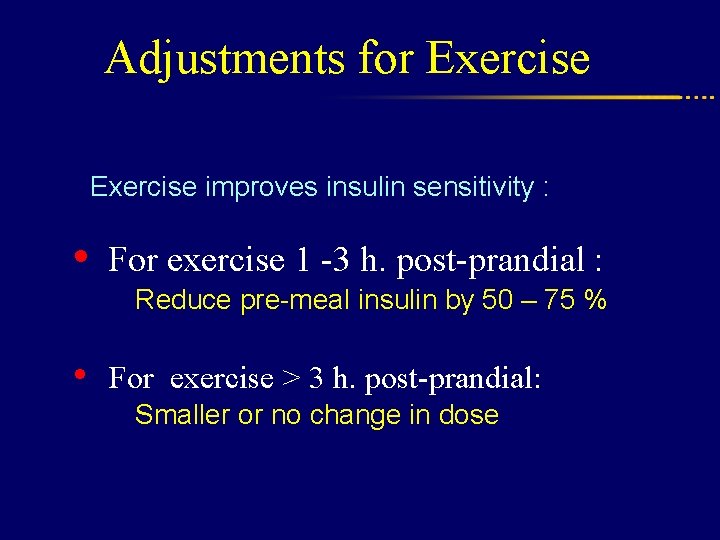 Adjustments for Exercise

Exercise improves insulin sensitivity :

• For exercise 1 -3 h. post-prandial :
Reduce pre-meal insulin by 50 – 75 %

• For exercise > 3 h. post-prandial:
Smaller or no change in dose